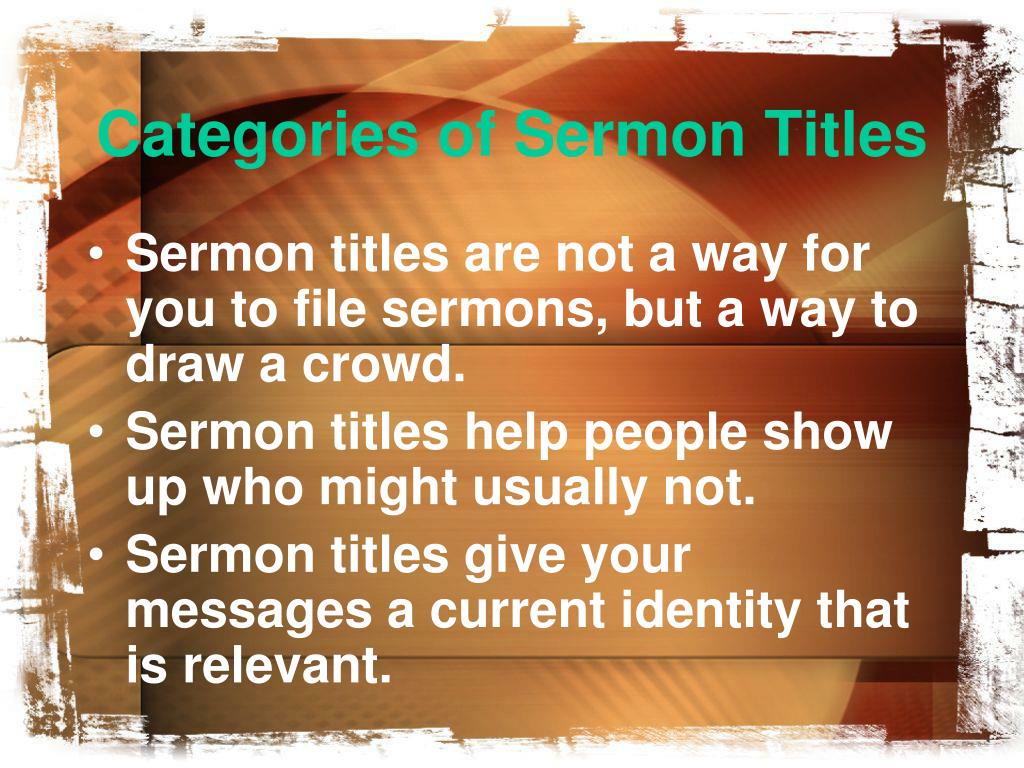 Categories of Sermon Titles

• Sermon titles are not a way for you to file sermons, but a way to draw a crowd.
• Sermon titles help people show up who might usually not.
• Sermon titles give your messages a current identity that is relevant.